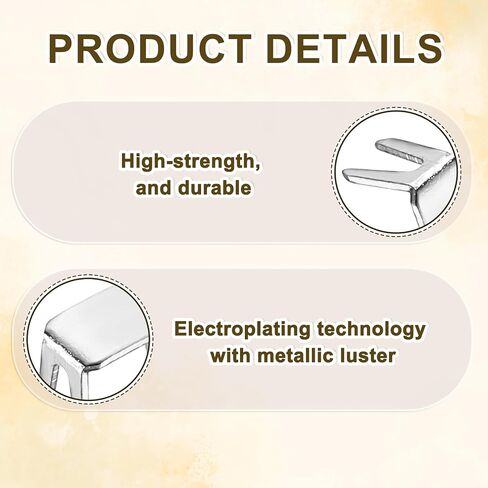 PRODUCT DETAILS

High-strength, and durable

Electroplating technology with metallic luster